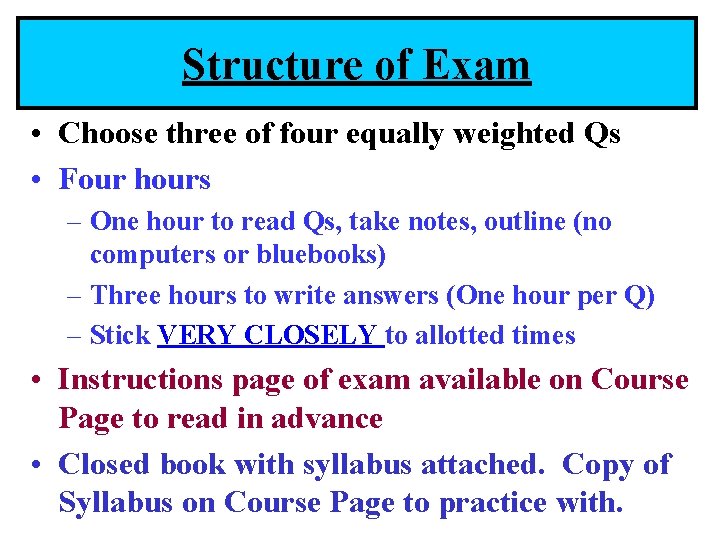 Structure of Exam

• Choose three of four equally weighted Qs
• Four hours
– One hour to read Qs, take notes, outline (no computers or bluebooks)
– Three hours to write answers (One hour per Q)
– Stick VERY CLOSELY to allotted times
• Instructions page of exam available on Course Page to read in advance
• Closed book with syllabus attached. Copy of Syllabus on Course Page to practice with.